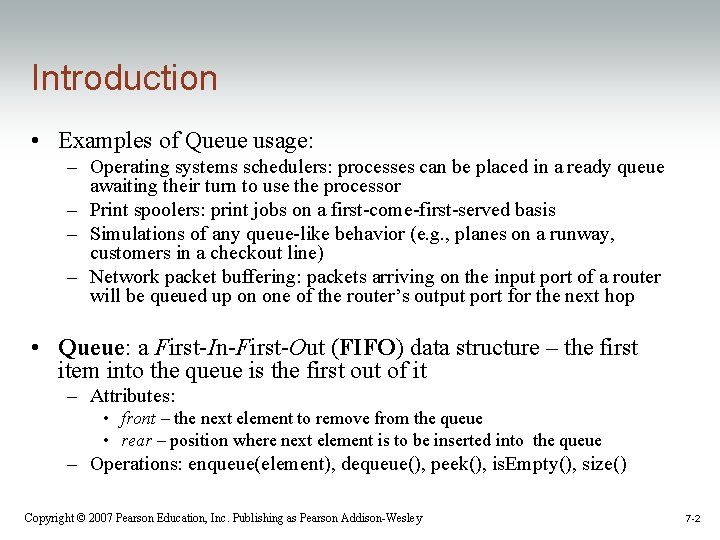 Introduction

• Examples of Queue usage:
– Operating systems schedulers: processes can be placed in a ready queue awaiting their turn to use the processor
– Print spoolers: print jobs on a first-come-first-served basis
– Simulations of any queue-like behavior (e.g., planes on a runway, customers in a checkout line)
– Network packet buffering: packets arriving on the input port of a router will be queued up on one of the router's output port for the next hop

• Queue: a First-In-First-Out (FIFO) data structure – the first item into the queue is the first out of it
– Attributes:
• front – the next element to remove from the queue
• rear – position where next element is to be inserted into the queue
– Operations: enqueue(element), dequeue(), peek(), isEmpty(), size()

Copyright © 2007 Pearson Education, Inc. Publishing as Pearson Addison-Wesley

7-2